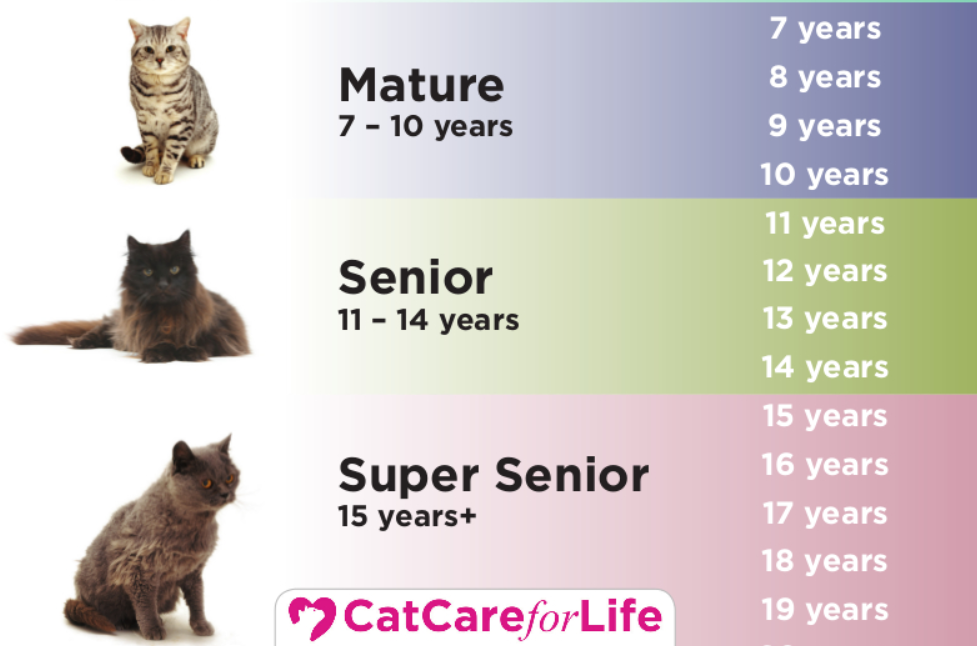 Mature
7 – 10 years

7 years
8 years
9 years
10 years

Senior
11 – 14 years

11 years
12 years
13 years
14 years

Super Senior
15 years+

15 years
16 years
17 years
18 years
19 years

CatCareforLife